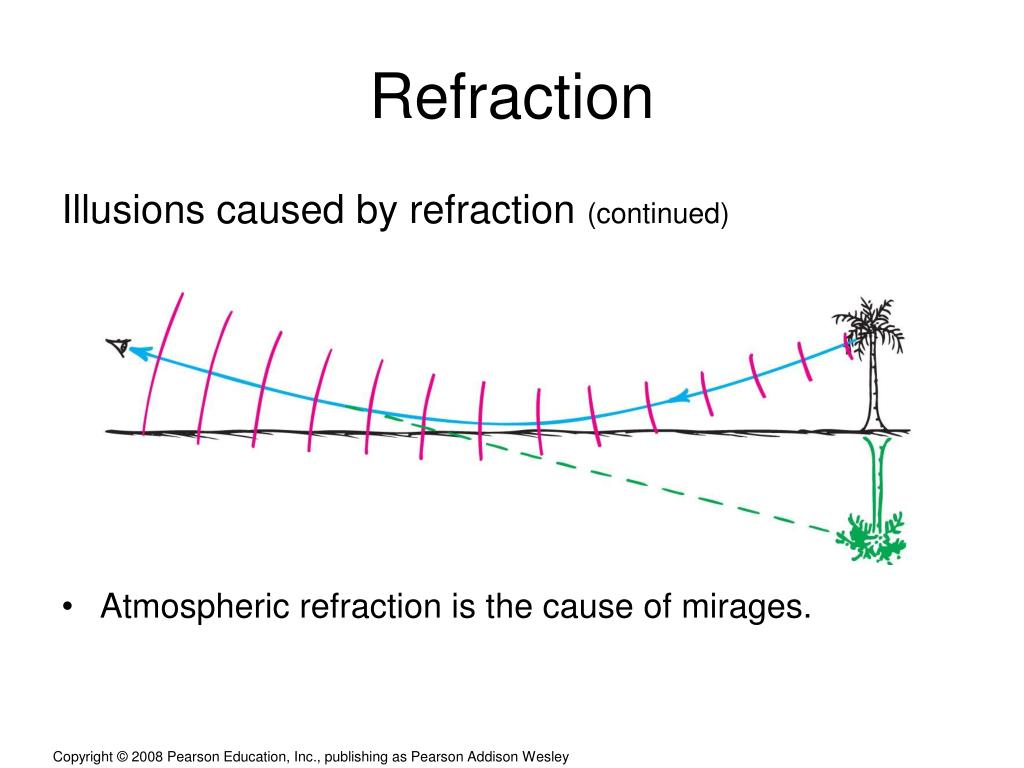 Refraction

Illusions caused by refraction (continued)

• Atmospheric refraction is the cause of mirages.

Copyright © 2008 Pearson Education, Inc., publishing as Pearson Addison Wesley